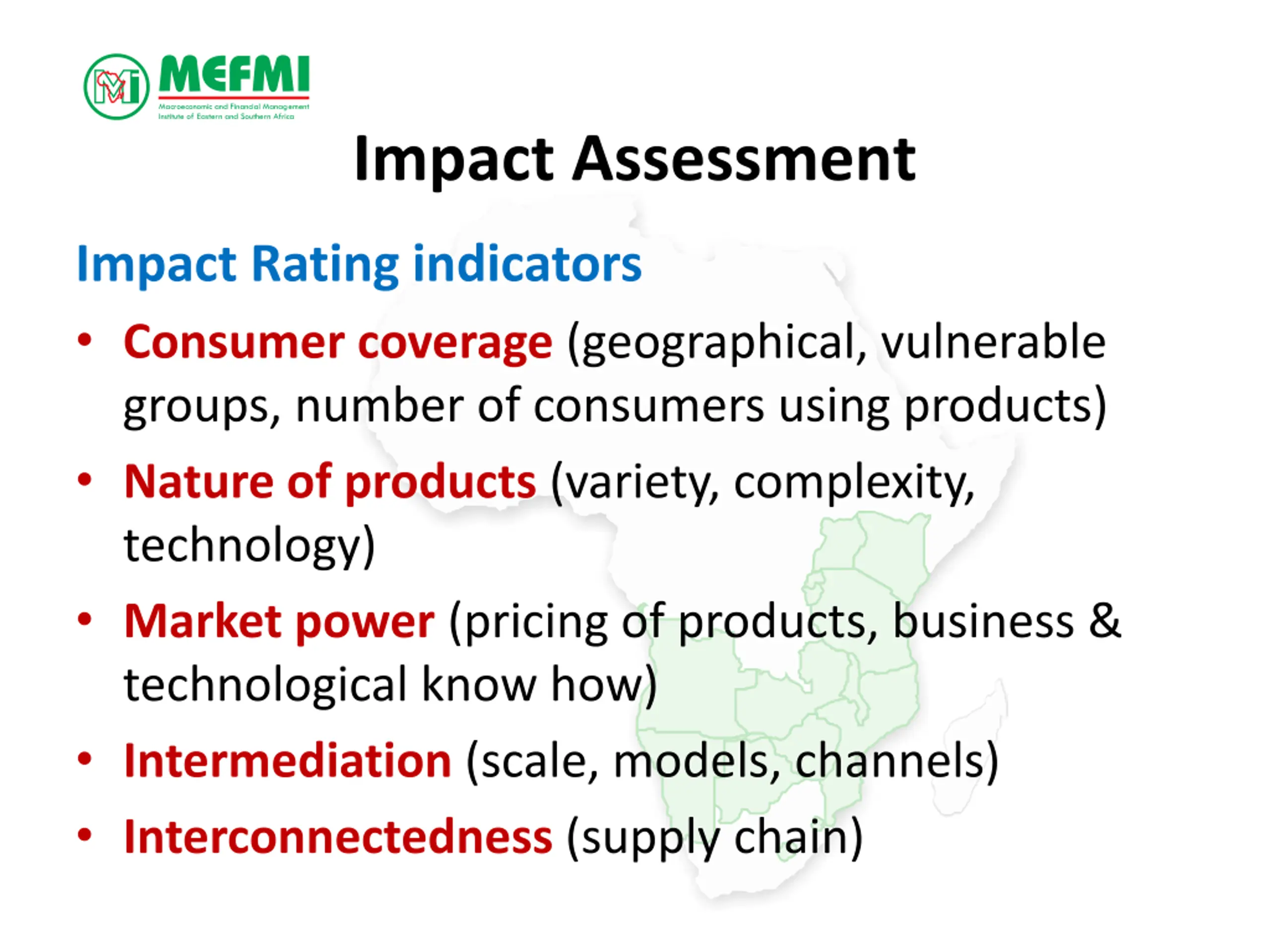 MEFMI
Macroeconomic and Financial Management Institute of Eastern and Southern Africa

Impact Assessment

Impact Rating indicators

• Consumer coverage (geographical, vulnerable groups, number of consumers using products)
• Nature of products (variety, complexity, technology)
• Market power (pricing of products, business & technological know how)
• Intermediation (scale, models, channels)
• Interconnectedness (supply chain)